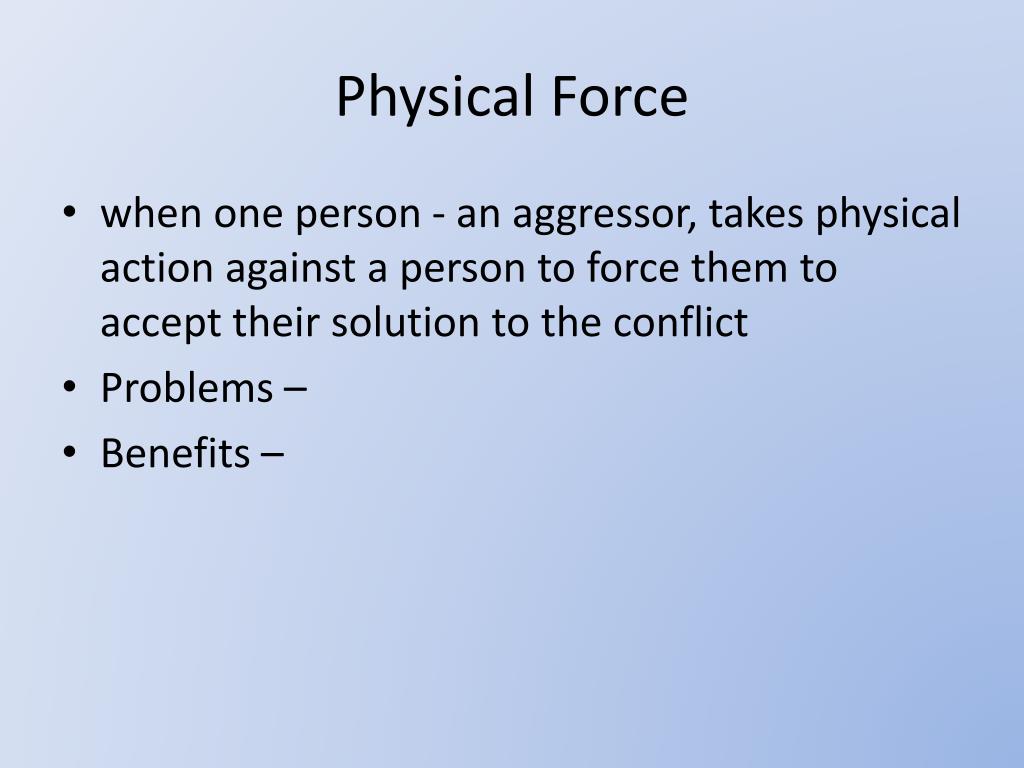 Physical Force

• when one person - an aggressor, takes physical action against a person to force them to accept their solution to the conflict
• Problems –
• Benefits –